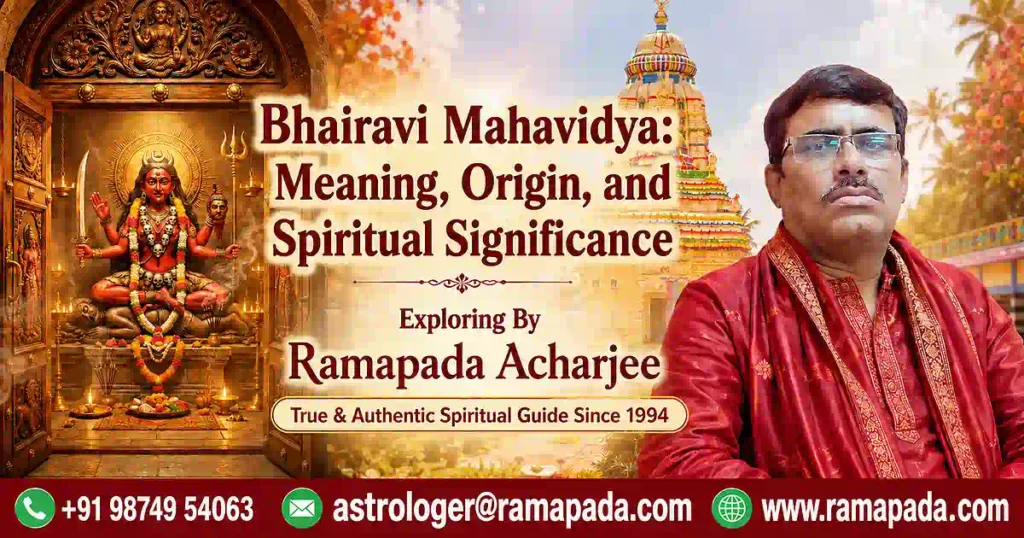 Bhairavi Mahavidya: Meaning, Origin, and Spiritual Significance

Exploring By
Ramapada Acharjee

True & Authentic Spiritual Guide Since 1994

+91 98749 54063 astrologer@ramapada.com www.ramapada.com